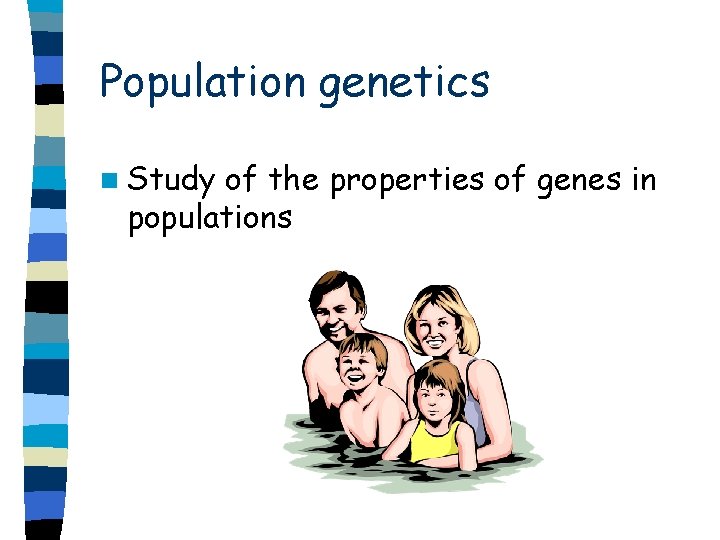 Population genetics

Study of the properties of genes in populations